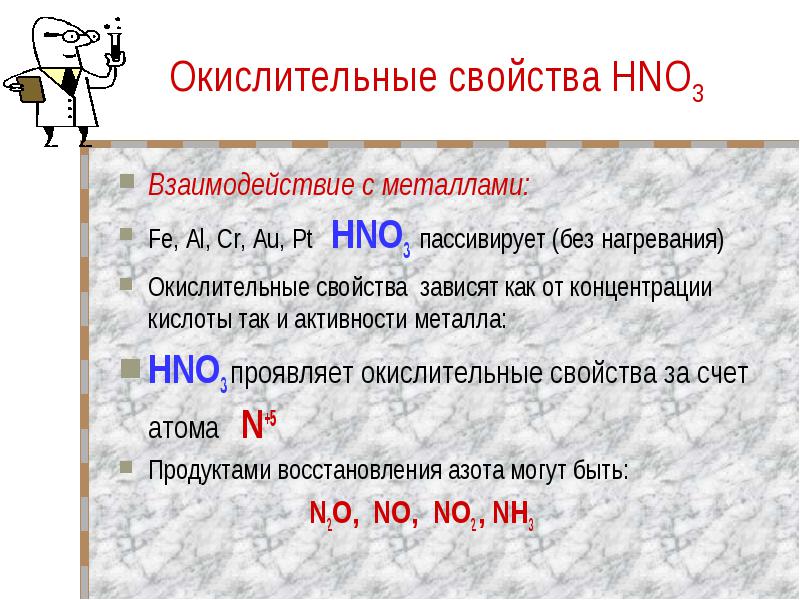 Окислительные свойства $HNO_3$

Взаимодействие с металлами:

Fe, Al, Cr, Au, Pt $HNO_3$ пассивирует (без нагревания)

Окислительные свойства зависят как от концентрации кислоты так и активности металла:

$HNO_3$ проявляет окислительные свойства за счет атома $N^{+5}$

Продуктами восстановления азота могут быть:

$N_2O$, $NO$, $NO_2$, $NH_3$